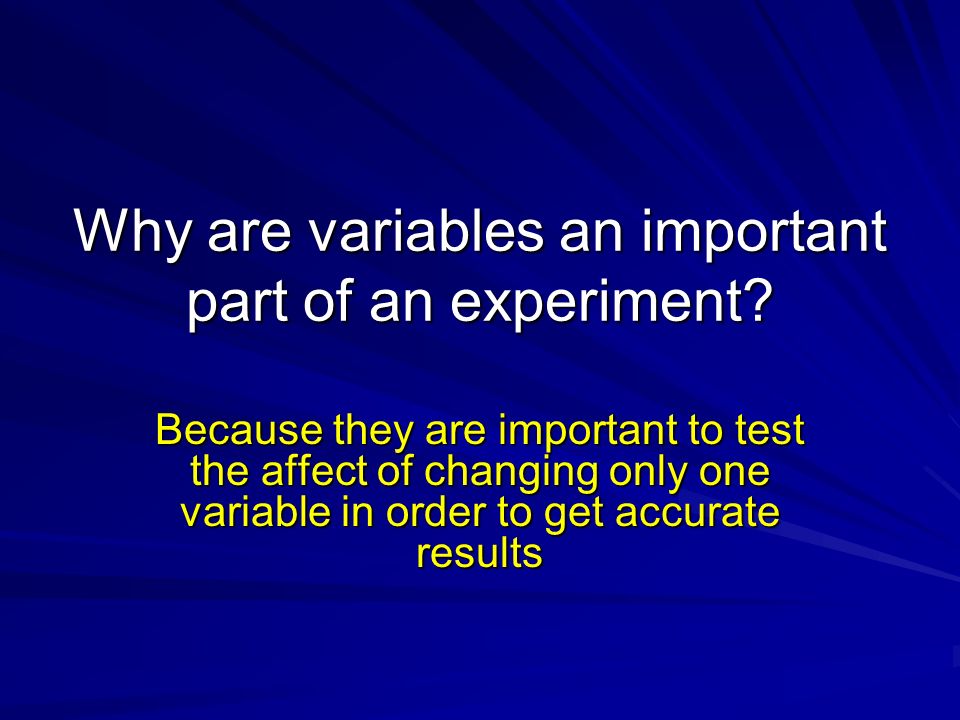 Why are variables an important part of an experiment?

Because they are important to test the affect of changing only one variable in order to get accurate results